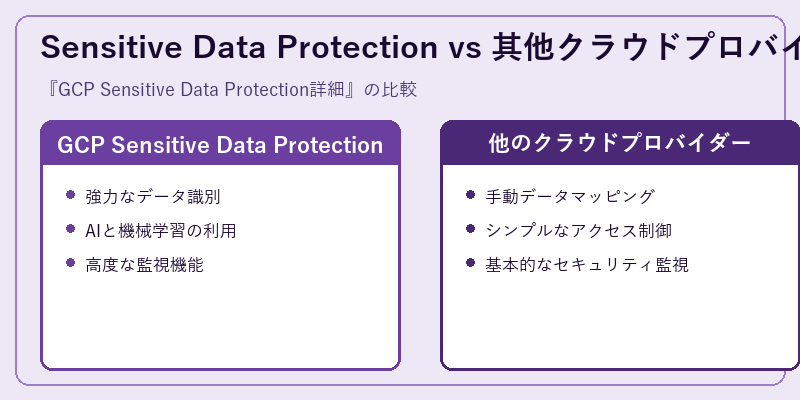 Sensitive Data Protection vs 其他クラウドプロバイ

『GCP Sensitive Data Protection詳細』の比較

GCP Sensitive Data Protection

- 強力なデータ識別
- AIと機械学習の利用
- 高度な監視機能

他のクラウドプロバイダー

- 手動データマッピング
- シンプルなアクセス制御
- 基本的なセキュリティ監視